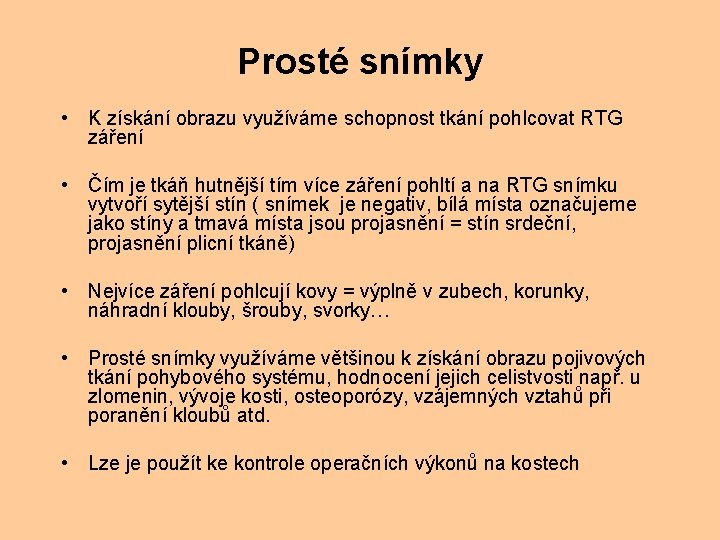 Prosté snímky

• K získání obrazu využíváme schopnost tkání pohlcovat RTG záření

• Čím je tkáň hutnější tím více záření pohltí a na RTG snímku vytvoří sytější stín ( snímek je negativ, bílá místa označujeme jako stíny a tmavá místa jsou projasnění = stín srdeční, projasnění plicní tkáně)

• Nejvíce záření pohlcují kovy = výplně v zubech, korunky, náhradní klouby, šrouby, svorky…

• Prosté snímky využíváme většinou k získání obrazu pojivových tkání pohybového systému, hodnocení jejich celistvosti např. u zlomenin, vývoje kosti, osteoporózy, vzájemných vztahů při poranění kloubů atd.

• Lze je použít ke kontrole operačních výkonů na kostech